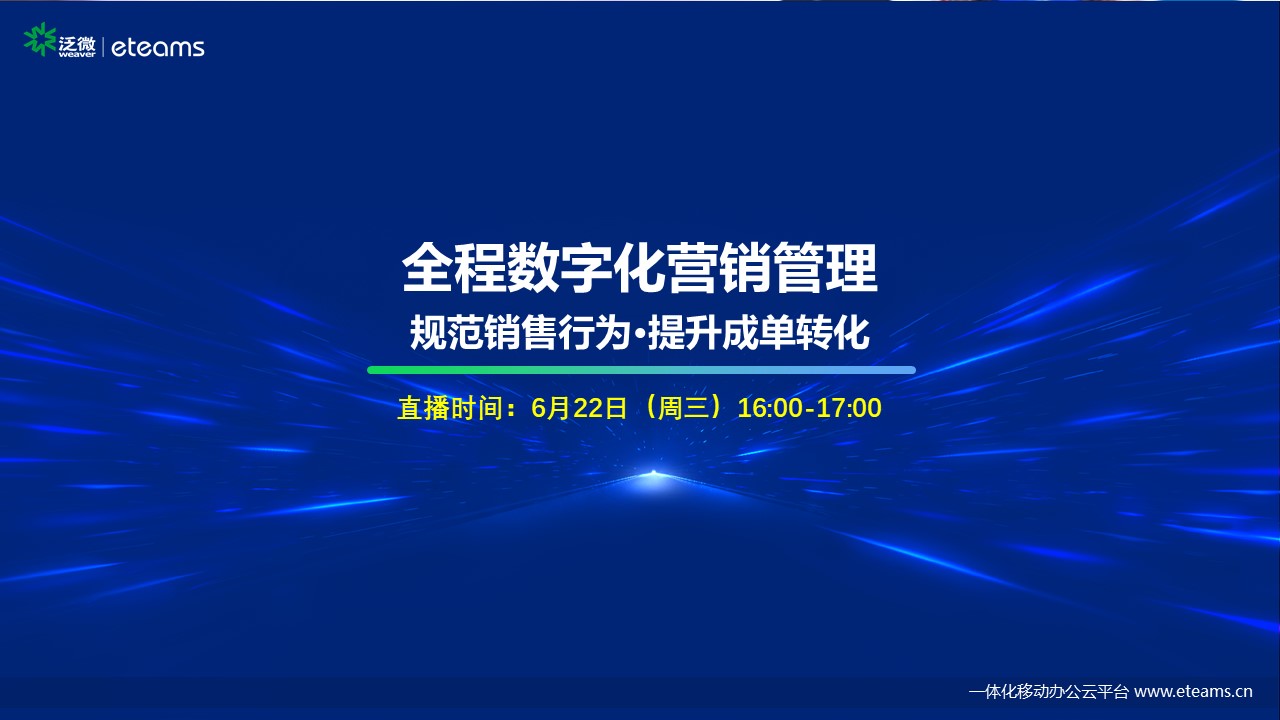 泛微 weaver | eteams

全程数字化营销管理

规范销售行为·提升成单转化

直播时间：6月22日（周三）16:00-17:00

一体化移动办公云平台 www.eteams.cn